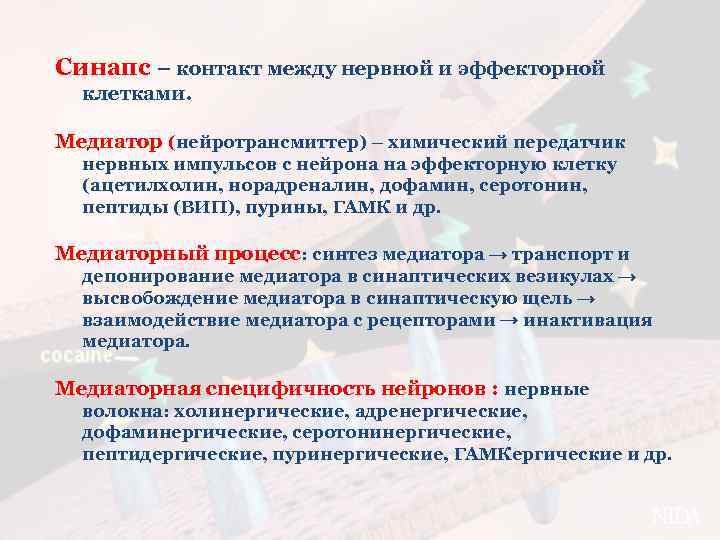 Синапс – контакт между нервной и эффекторной клетками.

Медиатор (нейротрансмиттер) – химический передатчик нервных импульсов с нейрона на эффекторную клетку (ацетилхолин, норадреналин, дофамин, серотонин, пептиды (ВИП), пурины, ГАМК и др.

Медиаторный процесс: синтез медиатора → транспорт и депонирование медиатора в синаптических везикулах → высвобождение медиатора в синаптическую щель → взаимодействие медиатора с рецепторами → инактивация медиатора.

cocaine

Медиаторная специфичность нейронов : нервные волокна: холинергические, адренергические, дофаминергические, серотонинергические, пептидергические, пуринергические, ГАМКергические и др.

NIDA